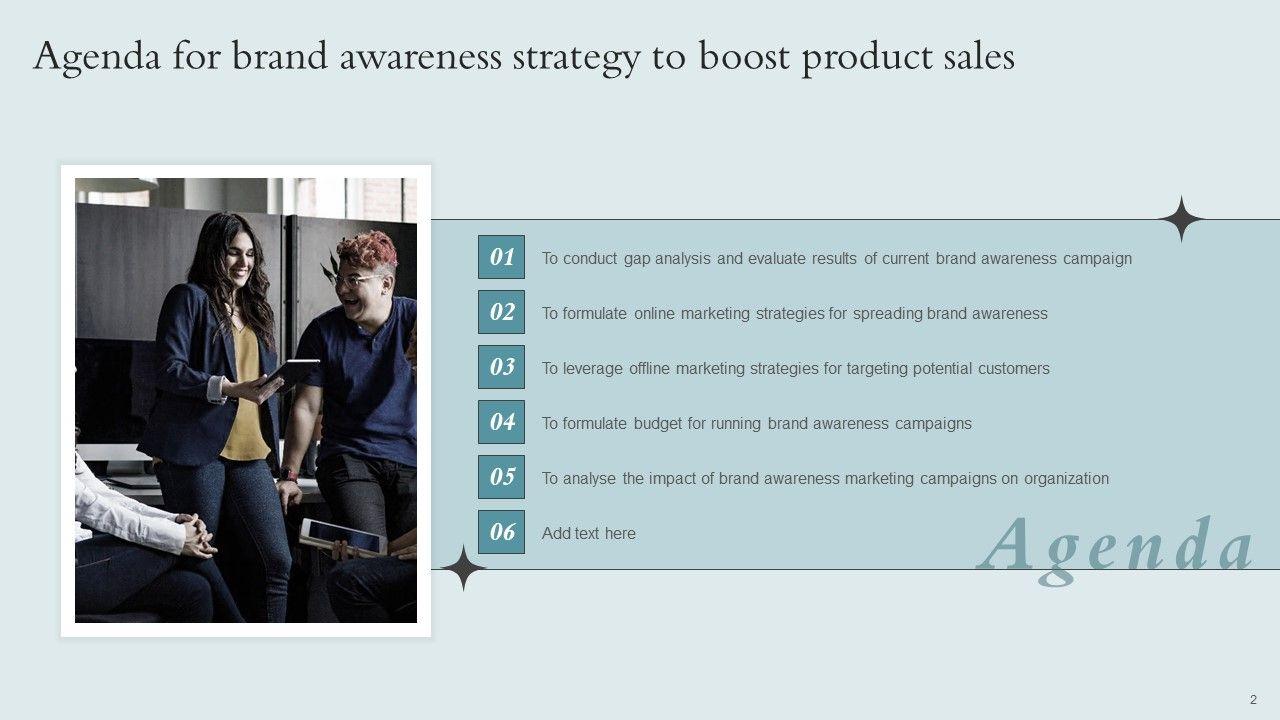 Agenda for brand awareness strategy to boost product sales

01 To conduct gap analysis and evaluate results of current brand awareness campaign

02 To formulate online marketing strategies for spreading brand awareness

03 To leverage offline marketing strategies for targeting potential customers

04 To formulate budget for running brand awareness campaigns

05 To analyse the impact of brand awareness marketing campaigns on organization

06 Add text here

Agenda

2